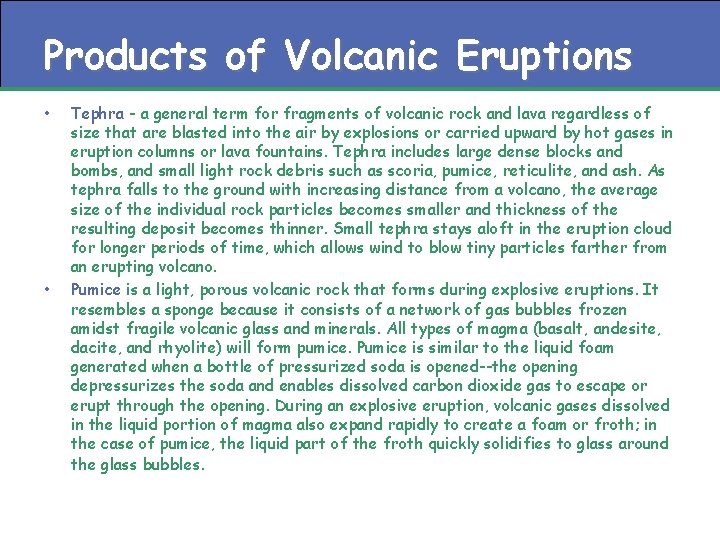 Products of Volcanic Eruptions

• Tephra - a general term for fragments of volcanic rock and lava regardless of size that are blasted into the air by explosions or carried upward by hot gases in eruption columns or lava fountains. Tephra includes large dense blocks and bombs, and small light rock debris such as scoria, pumice, reticulite, and ash. As tephra falls to the ground with increasing distance from a volcano, the average size of the individual rock particles becomes smaller and thickness of the resulting deposit becomes thinner. Small tephra stays aloft in the eruption cloud for longer periods of time, which allows wind to blow tiny particles farther from an erupting volcano.

• Pumice is a light, porous volcanic rock that forms during explosive eruptions. It resembles a sponge because it consists of a network of gas bubbles frozen amidst fragile volcanic glass and minerals. All types of magma (basalt, andesite, dacite, and rhyolite) will form pumice. Pumice is similar to the liquid foam generated when a bottle of pressurized soda is opened--the opening depressurizes the soda and enables dissolved carbon dioxide gas to escape or erupt through the opening. During an explosive eruption, volcanic gases dissolved in the liquid portion of magma also expand rapidly to create a foam or froth; in the case of pumice, the liquid part of the froth quickly solidifies to glass around the glass bubbles.